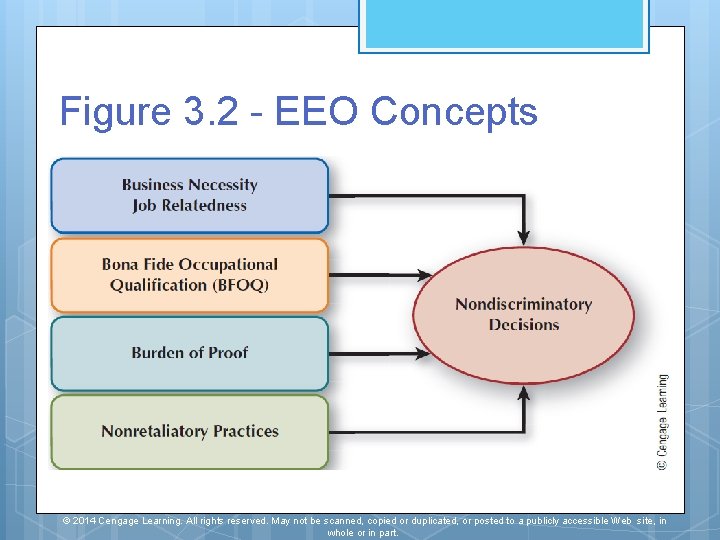 Figure 3.2 - EEO Concepts

Business Necessity
Job Relatedness

Bona Fide Occupational
Qualification (BFOQ)

Burden of Proof

Nonretaliatory Practices

Nondiscriminatory
Decisions

© Cengage Learning

© 2014 Cengage Learning. All rights reserved. May not be scanned, copied or duplicated, or posted to a publicly accessible Web site, in whole or in part.